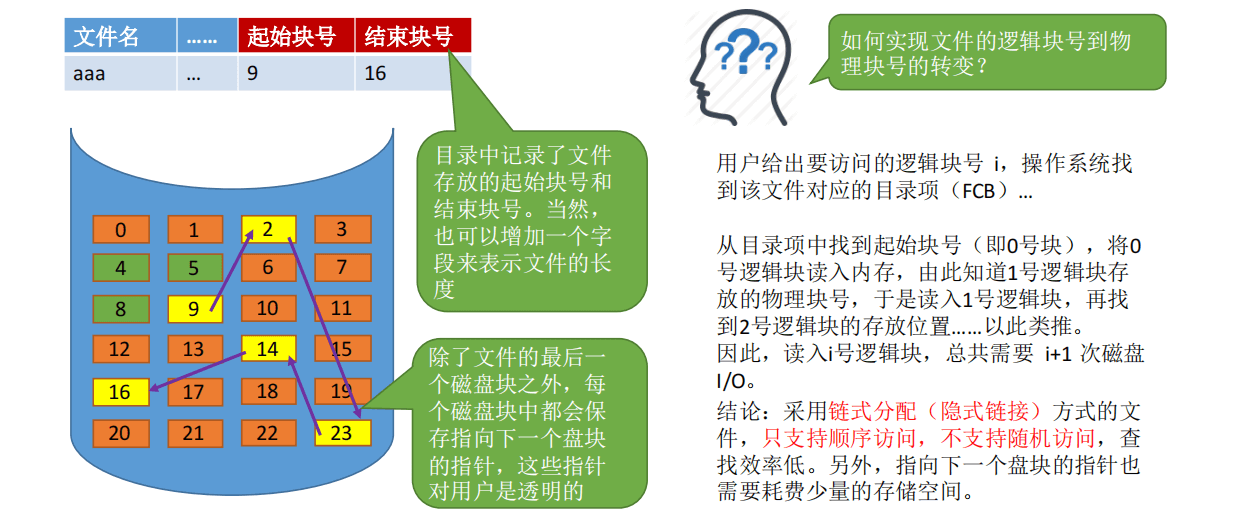 | 文件名 | …… | 起始块号 | 结束块号 |
|---|---|---|---|
| aaa | … | 9 | 16 |

目录中记录了文件存放的起始块号和结束块号。当然，也可以增加一个字段来表示文件的长度

0 1 2 3
4 5 6 7
8 9 10 11
12 13 14 15
16 17 18 19
20 21 22 23

除了文件的最后一个磁盘块之外，每个磁盘块中都会保存指向下一个盘块的指针，这些指针对用户是透明的

???

如何实现文件的逻辑块号到物理块号的转变？

用户给出要访问的逻辑块号 i，操作系统找到该文件对应的目录项（FCB）…

从目录项中找到起始块号（即0号块），将0号逻辑块读入内存，由此知道1号逻辑块存放的物理块号，于是读入1号逻辑块，再找到2号逻辑块的存放位置……以此类推。
因此，读入i号逻辑块，总共需要 i+1 次磁盘I/O。

结论：采用链式分配（隐式链接）方式的文件，只支持顺序访问，不支持随机访问，查找效率低。另外，指向下一个盘块的指针也需要耗费少量的存储空间。